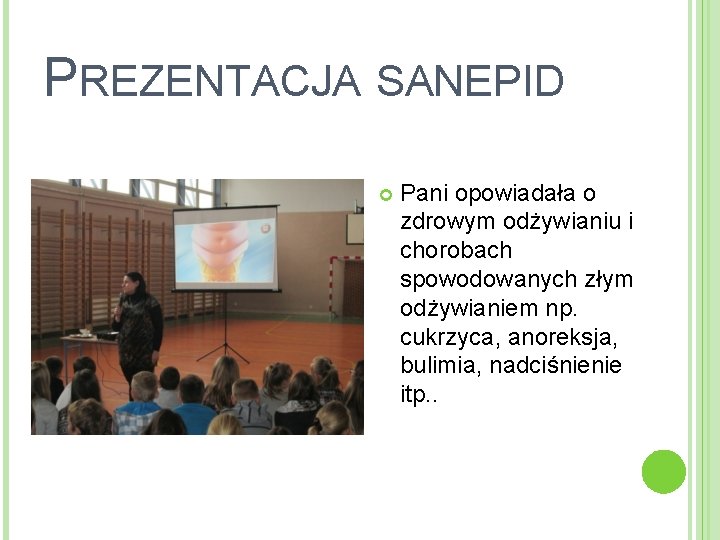 PREZENTACJA SANEPID

Pani opowiadała o zdrowym odżywianiu i chorobach spowodowanych złym odżywianiem np. cukrzyca, anoreksja, bulimia, nadciśnienie itp..